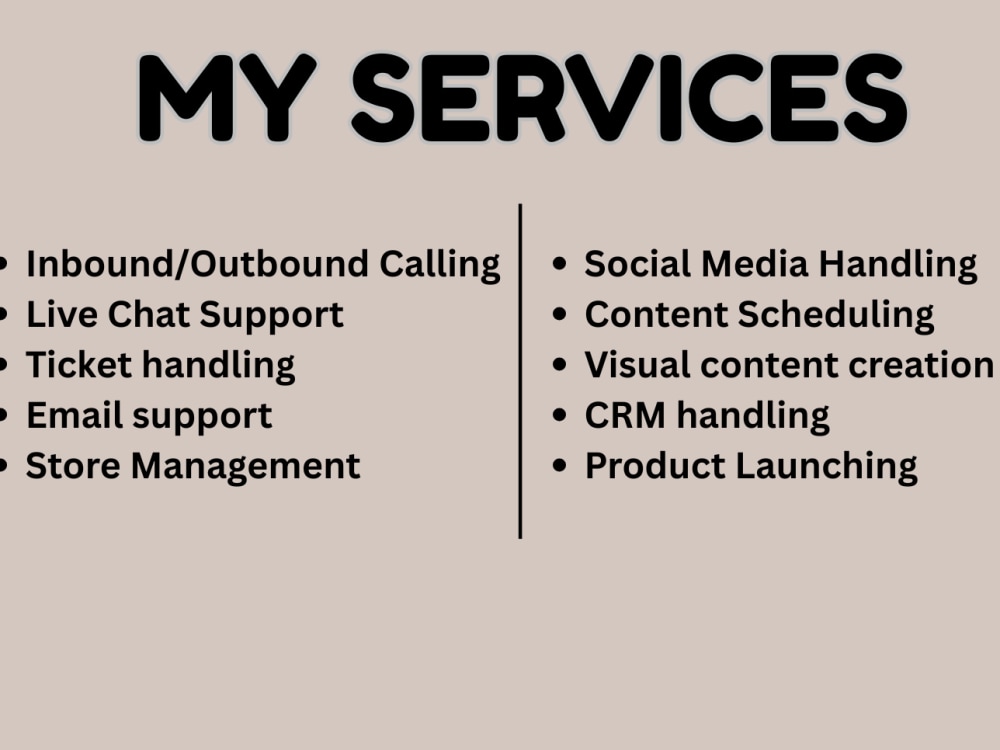 MY SERVICES

• Inbound/Outbound Calling
• Live Chat Support
• Ticket handling
• Email support
• Store Management

• Social Media Handling
• Content Scheduling
• Visual content creation
• CRM handling
• Product Launching